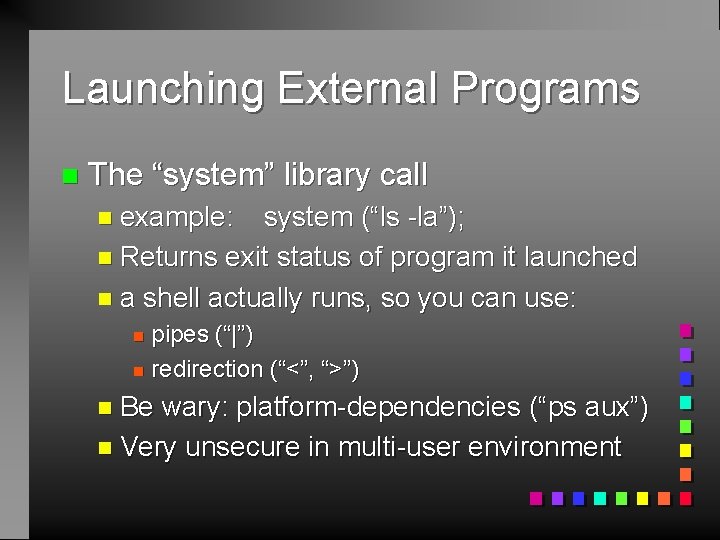 Launching External Programs

The “system” library call

example: system (“ls -la”);

Returns exit status of program it launched

a shell actually runs, so you can use:

pipes (“|”)

redirection (“<”, “>”)

Be wary: platform-dependencies (“ps aux”)

Very unsecure in multi-user environment